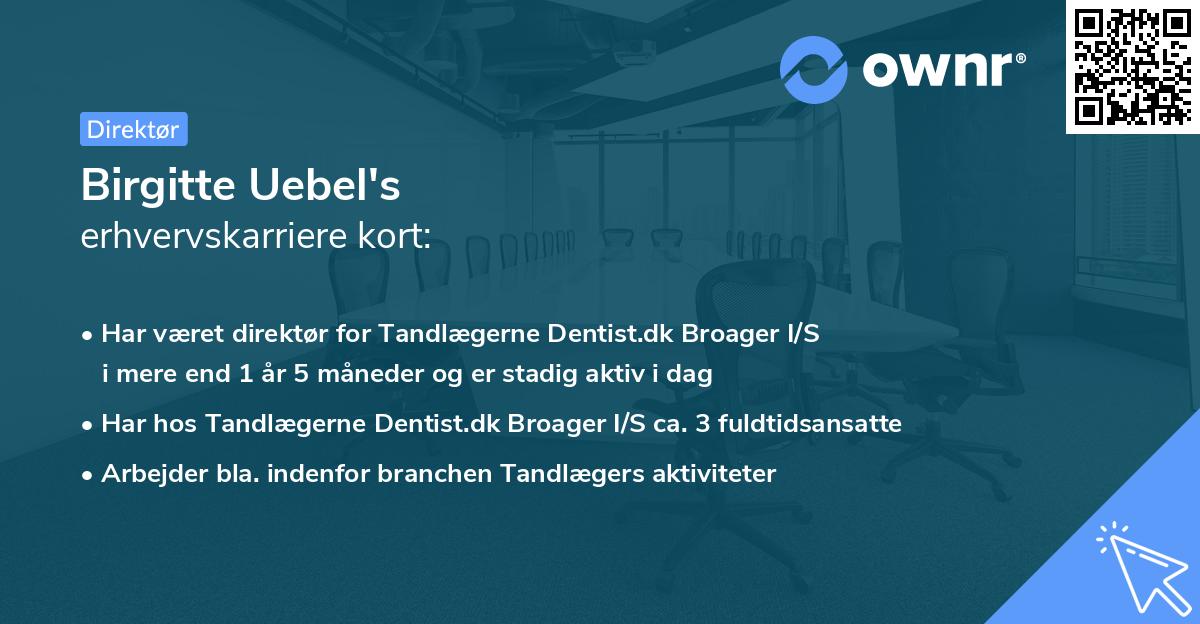 ownr®

Direktør

Birgitte Uebel's
erhvervskarriere kort:

• Har været direktør for Tandlægerne Dentist.dk Broager I/S i mere end 1 år 5 måneder og er stadig aktiv i dag
• Har hos Tandlægerne Dentist.dk Broager I/S ca. 3 fuldtidsansatte
• Arbejder bla. indenfor branchen Tandlægers aktiviteter